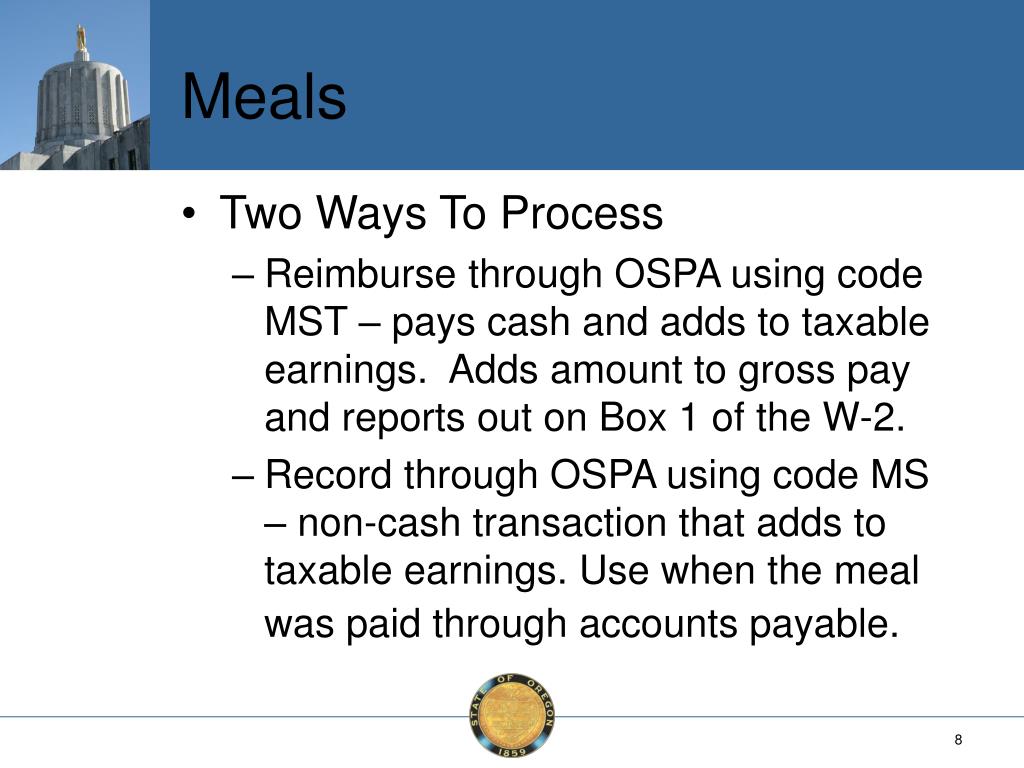 Meals

• Two Ways To Process

– Reimburse through OSPA using code MST – pays cash and adds to taxable earnings.  Adds amount to gross pay and reports out on Box 1 of the W-2.

– Record through OSPA using code MS – non-cash transaction that adds to taxable earnings. Use when the meal was paid through accounts payable.

STATE OF OREGON 1859

8